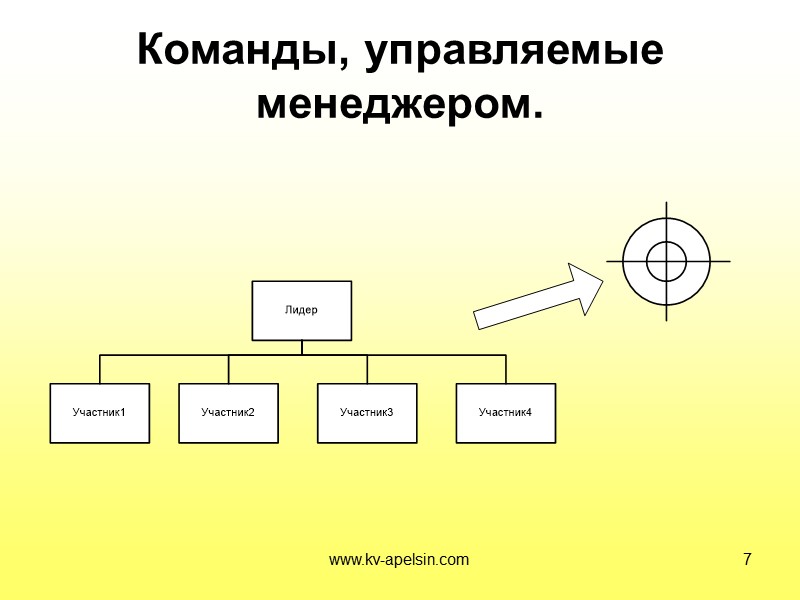 Команды, управляемые менеджером.

Лидер

Участник1

Участник2

Участник3

Участник4

www.kv-apelsin.com

7